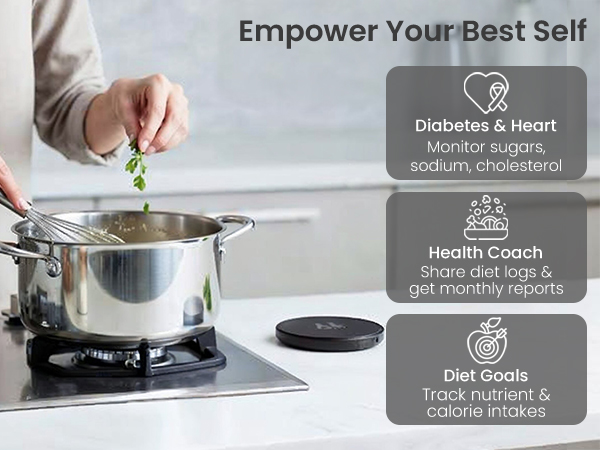 Empower Your Best Self

Diabetes & Heart
Monitor sugars, sodium, cholesterol

Health Coach
Share diet logs & get monthly reports

Diet Goals
Track nutrient & calorie intakes